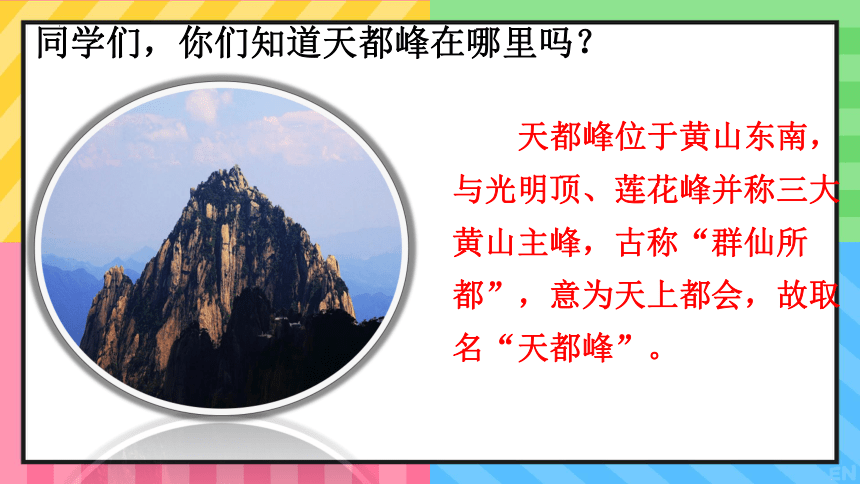 同学们，你们知道天都峰在哪里吗？

天都峰位于黄山东南，与光明顶、莲花峰并称三大黄山主峰，古称“群仙所都”，意为天上都会，故取名“天都峰”。